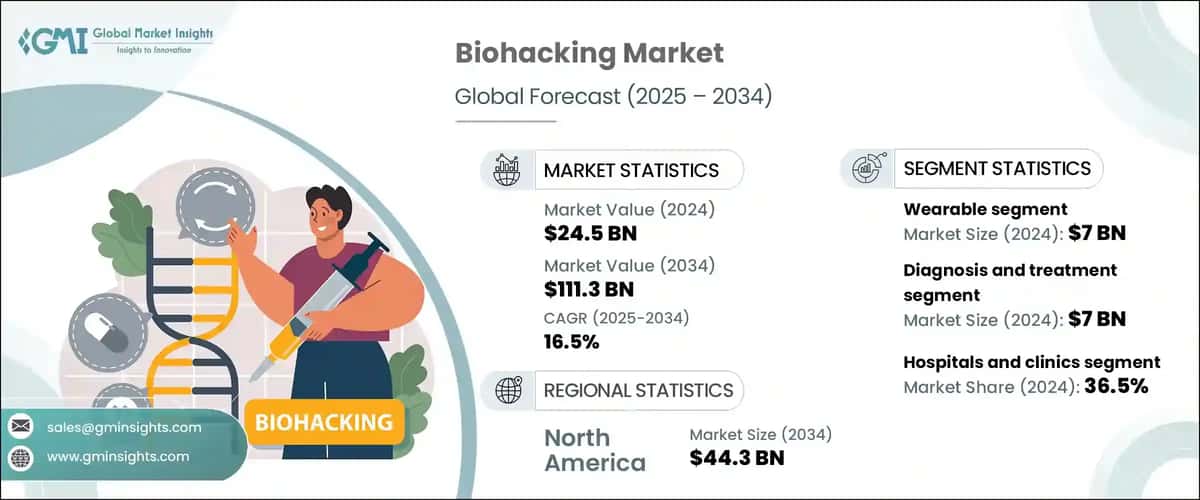 GMI Global Market Insights
Insights to Innovation

Biohacking Market

Global Forecast (2025 – 2034)

MARKET STATISTICS

Market Value (2024)
$24.5 BN

Market Value (2034)
$111.3 BN

CAGR (2025-2034)
16.5%

REGIONAL STATISTICS

North America

Market Size (2034)
$44.3 BN

SEGMENT STATISTICS

Wearable segment
Market Size (2024): $7 BN

Diagnosis and treatment segment
Market Size (2024): $7 BN

Hospitals and clinics segment
Market Share (2024): 36.5%

BIOHACKING

sales@gminsights.com

www.gminsights.com